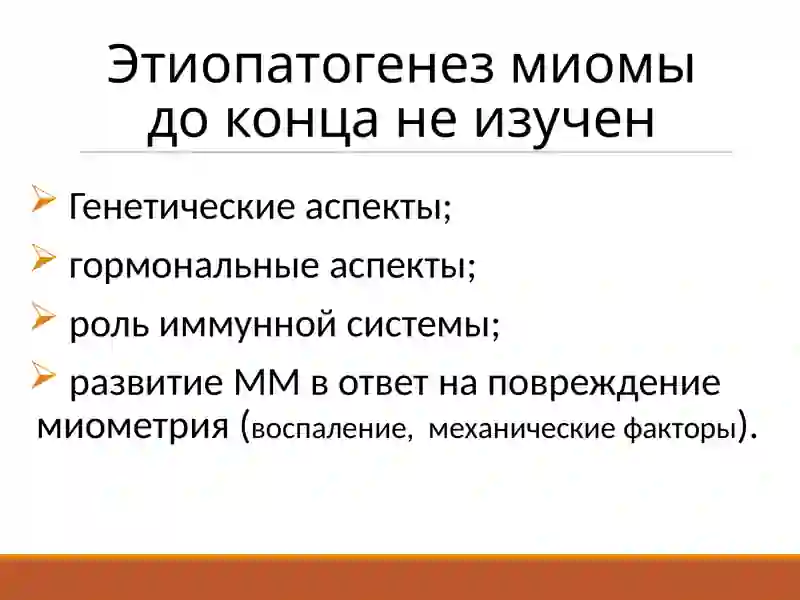 Этиопатогенез миомы до конца не изучен

➢ Генетические аспекты;

➢ гормональные аспекты;

➢ роль иммунной системы;

➢ развитие ММ в ответ на повреждение миометрия (воспаление, механические факторы).